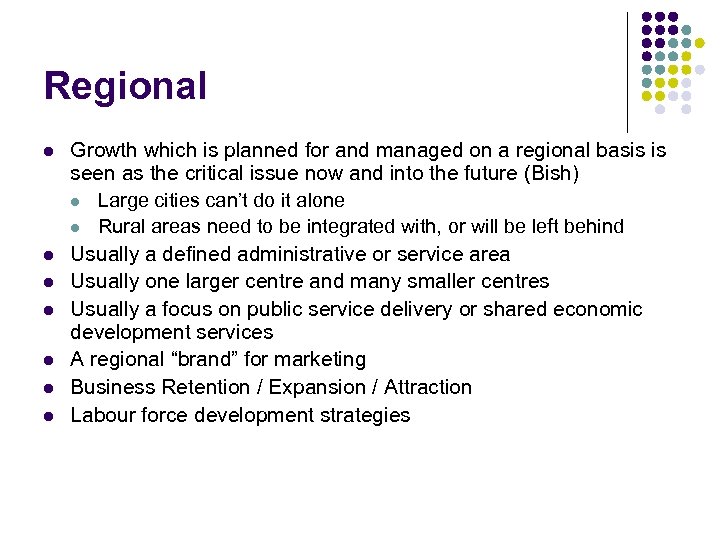 Regional

- Growth which is planned for and managed on a regional basis is seen as the critical issue now and into the future (Bish)
  - Large cities can't do it alone
  - Rural areas need to be integrated with, or will be left behind
- Usually a defined administrative or service area
- Usually one larger centre and many smaller centres
- Usually a focus on public service delivery or shared economic development services
- A regional "brand" for marketing
- Business Retention / Expansion / Attraction
- Labour force development strategies